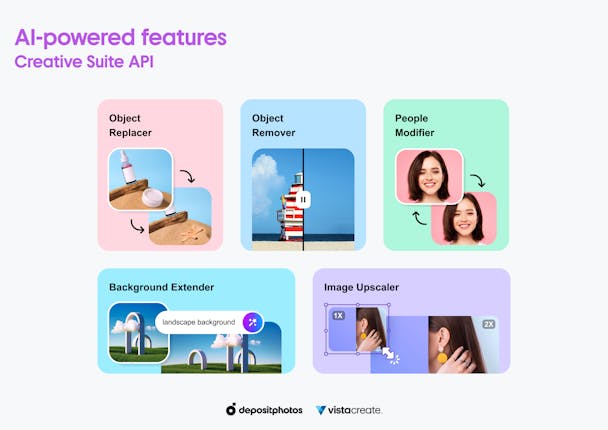 AI-powered features
Creative Suite API

Object Replacer

Object Remover

People Modifier

Background Extender

landscape background

Image Upscaler

1X

2X

depositphotos

vistacreate.